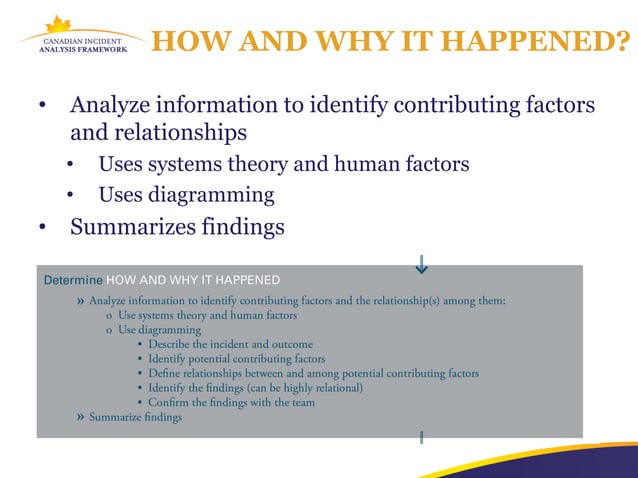 CANADIAN INCIDENT
ANALYSIS FRAMEWORK

HOW AND WHY IT HAPPENED?

• Analyze information to identify contributing factors and relationships
  • Uses systems theory and human factors
  • Uses diagramming
• Summarizes findings

Determine HOW AND WHY IT HAPPENED

» Analyze information to identify contributing factors and the relationship(s) among them:
  o Use systems theory and human factors
  o Use diagramming
    • Describe the incident and outcome
    • Identify potential contributing factors
    • Define relationships between and among potential contributing factors
    • Identify the findings (can be highly relational)
    • Confirm the findings with the team
» Summarize findings